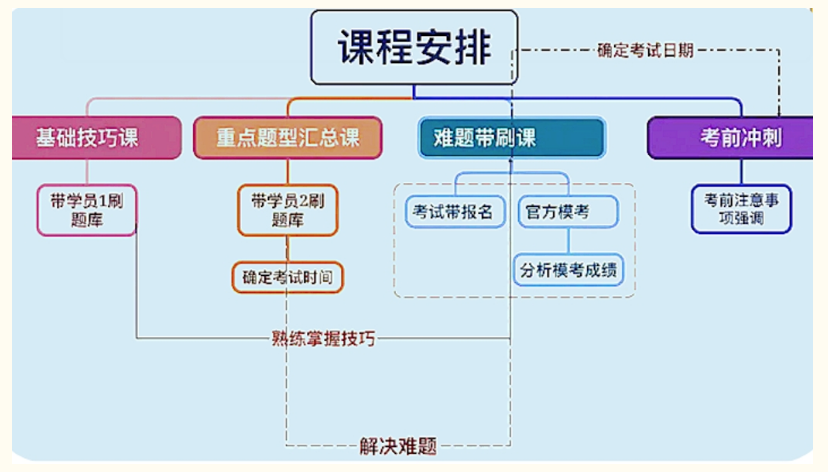 课程安排

确定考试日期

基础技巧课

重点题型汇总课

难题带刷课

考前冲刺

带学员1刷题库

带学员2刷题库

确定考试时间

考试带报名

官方模考

分析模考成绩

考前注意事项强调

熟练掌握技巧

解决难题